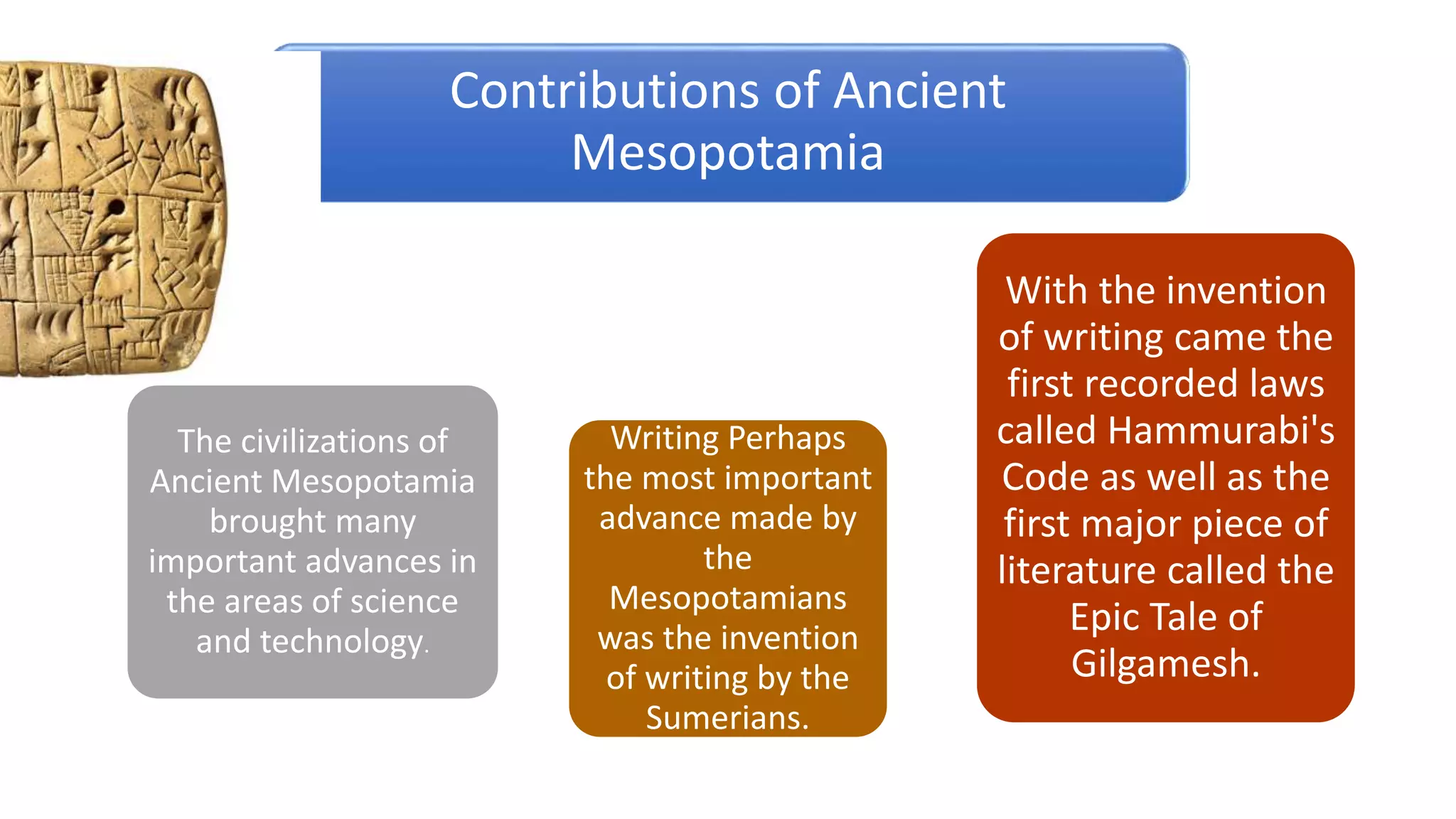 Contributions of Ancient Mesopotamia

The civilizations of Ancient Mesopotamia brought many important advances in the areas of science and technology.

Writing Perhaps the most important advance made by the Mesopotamians was the invention of writing by the Sumerians.

With the invention of writing came the first recorded laws called Hammurabi's Code as well as the first major piece of literature called the Epic Tale of Gilgamesh.